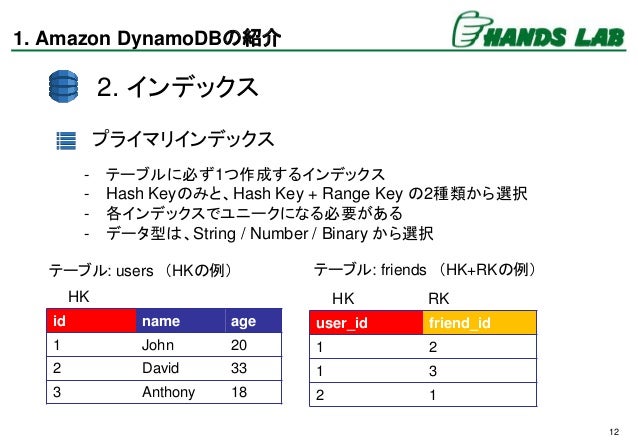 1. Amazon DynamoDBの紹介

HANDS LAB

2. インデックス

プライマリインデックス

- テーブルに必ず1つ作成するインデックス
- Hash Keyのみと、Hash Key + Range Key の2種類から選択
- 各インデックスでユニークになる必要がある
- データ型は、String / Number / Binary から選択

テーブル: users （HKの例）

HK

| id | name | age |
|---|---|---|
| 1 | John | 20 |
| 2 | David | 33 |
| 3 | Anthony | 18 |

テーブル: friends （HK+RKの例）

HK RK

| user_id | friend_id |
|---|---|
| 1 | 2 |
| 1 | 3 |
| 2 | 1 |

12